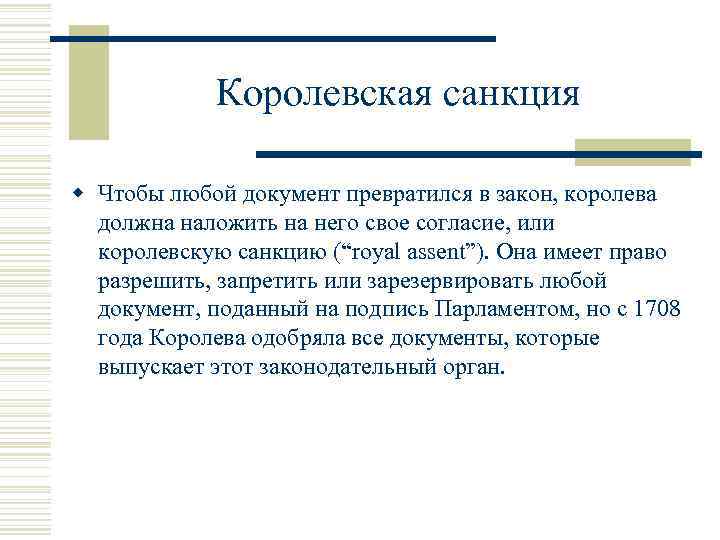 Королевская санкция

Чтобы любой документ превратился в закон, королева должна наложить на него свое согласие, или королевскую санкцию (“royal assent”). Она имеет право разрешить, запретить или зарезервировать любой документ, поданный на подпись Парламентом, но с 1708 года Королева одобряла все документы, которые выпускает этот законодательный орган.